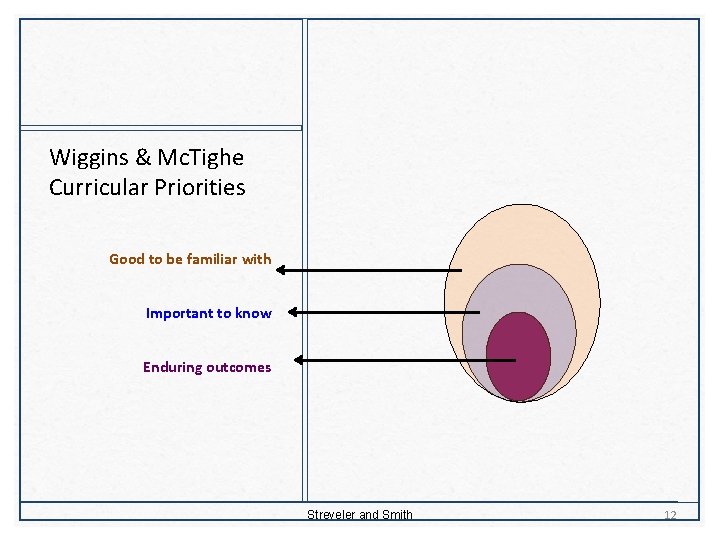 Wiggins & McTighe Curricular Priorities

Good to be familiar with

Important to know

Enduring outcomes

Streveler and Smith

12